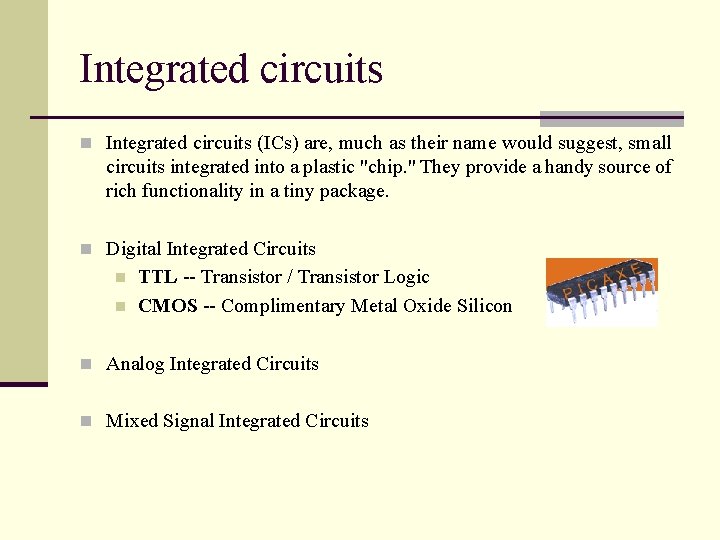 Integrated circuits

Integrated circuits (ICs) are, much as their name would suggest, small circuits integrated into a plastic "chip." They provide a handy source of rich functionality in a tiny package.

Digital Integrated Circuits

TTL -- Transistor / Transistor Logic

CMOS -- Complimentary Metal Oxide Silicon

PICAXE

Analog Integrated Circuits

Mixed Signal Integrated Circuits